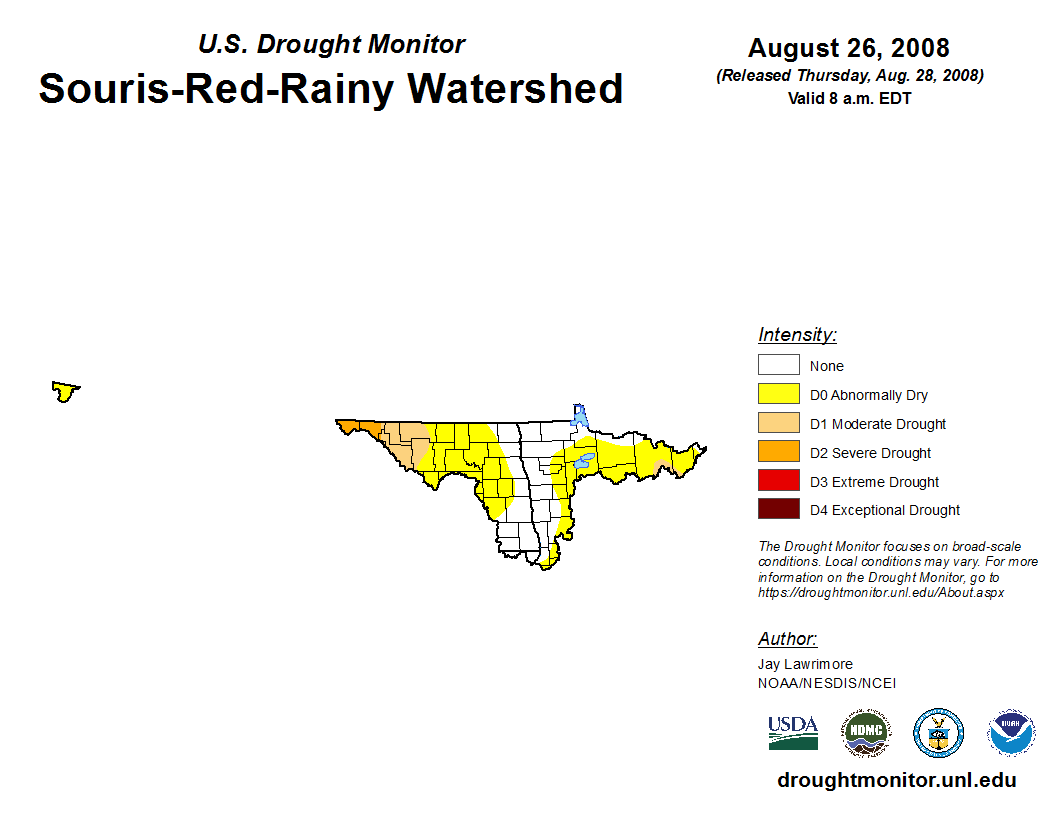 U.S. Drought Monitor
Souris-Red-Rainy Watershed

August 26, 2008
(Released Thursday, Aug. 28, 2008)
Valid 8 a.m. EDT

Intensity:
None
D0 Abnormally Dry
D1 Moderate Drought
D2 Severe Drought
D3 Extreme Drought
D4 Exceptional Drought

The Drought Monitor focuses on broad-scale conditions. Local conditions may vary. For more information on the Drought Monitor, go to https://droughtmonitor.unl.edu/About.aspx

Author:
Jay Lawrimore
NOAA/NESDIS/NCEI

USDA
NDMC
NOAA

droughtmonitor.unl.edu